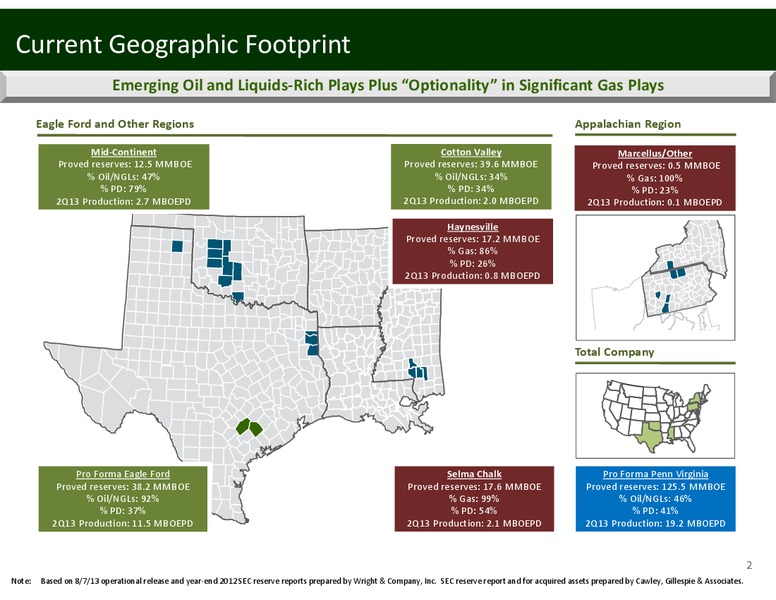 Current Geographic Footprint

Emerging Oil and Liquids-Rich Plays Plus "Optionality" in Significant Gas Plays

Eagle Ford and Other Regions

Mid-Continent
Proved reserves: 12.5 MMBOE
% Oil/NGLs: 47%
% PD: 79%
2Q13 Production: 2.7 MBOEPD

Cotton Valley
Proved reserves: 39.6 MMBOE
% Oil/NGLs: 34%
% PD: 34%
2Q13 Production: 2.0 MBOEPD

Haynesville
Proved reserves: 17.2 MMBOE
% Gas: 86%
% PD: 26%
2Q13 Production: 0.8 MBOEPD

Pro Forma Eagle Ford
Proved reserves: 38.2 MMBOE
% Oil/NGLs: 92%
% PD: 37%
2Q13 Production: 11.5 MBOEPD

Selma Chalk
Proved reserves: 17.6 MMBOE
% Gas: 99%
% PD: 54%
2Q13 Production: 2.1 MBOEPD

Appalachian Region

Marcellus/Other
Proved reserves: 0.5 MMBOE
% Gas: 100%
% PD: 23%
2Q13 Production: 0.1 MBOEPD

Total Company

Pro Forma Penn Virginia
Proved reserves: 125.5 MMBOE
% Oil/NGLs: 46%
% PD: 41%
2Q13 Production: 19.2 MBOEPD

2

Note: Based on 8/7/13 operational release and year-end 2012 SEC reserve reports prepared by Wright & Company, Inc. SEC reserve report and for acquired assets prepared by Cawley, Gillespie & Associates.